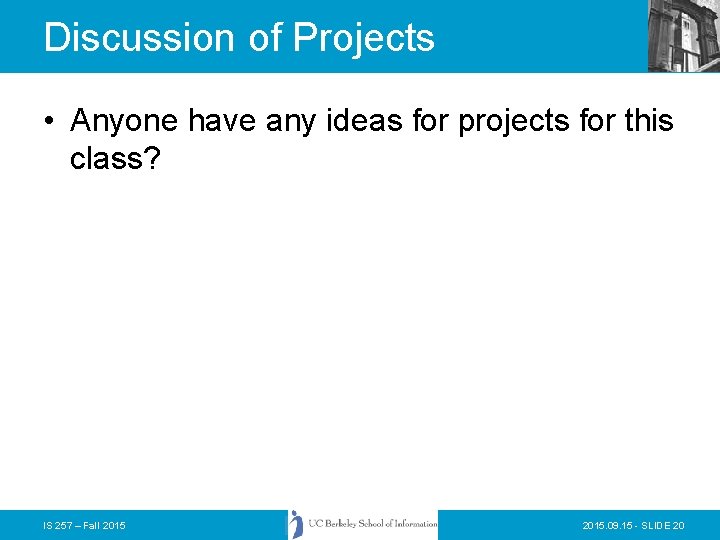 Discussion of Projects

• Anyone have any ideas for projects for this class?

IS 257 – Fall 2015

UC Berkeley School of Information

2015.09.15 - SLIDE 20